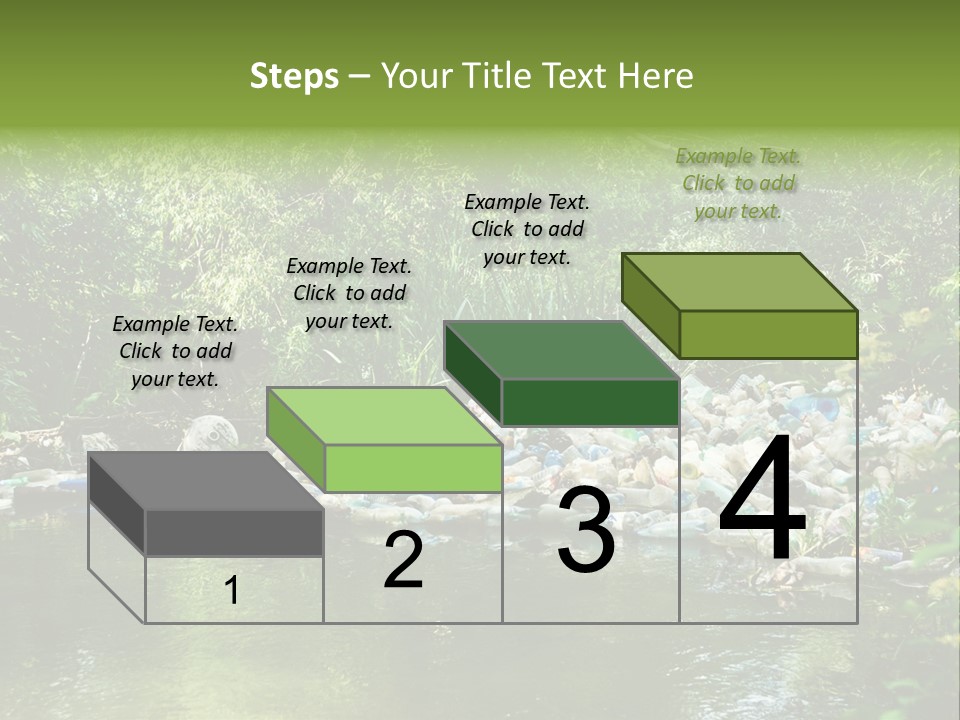 Steps – Your Title Text Here

Example Text. Click to add your text.

Example Text. Click to add your text.

Example Text. Click to add your text.

Example Text. Click to add your text.

1

2

3

4